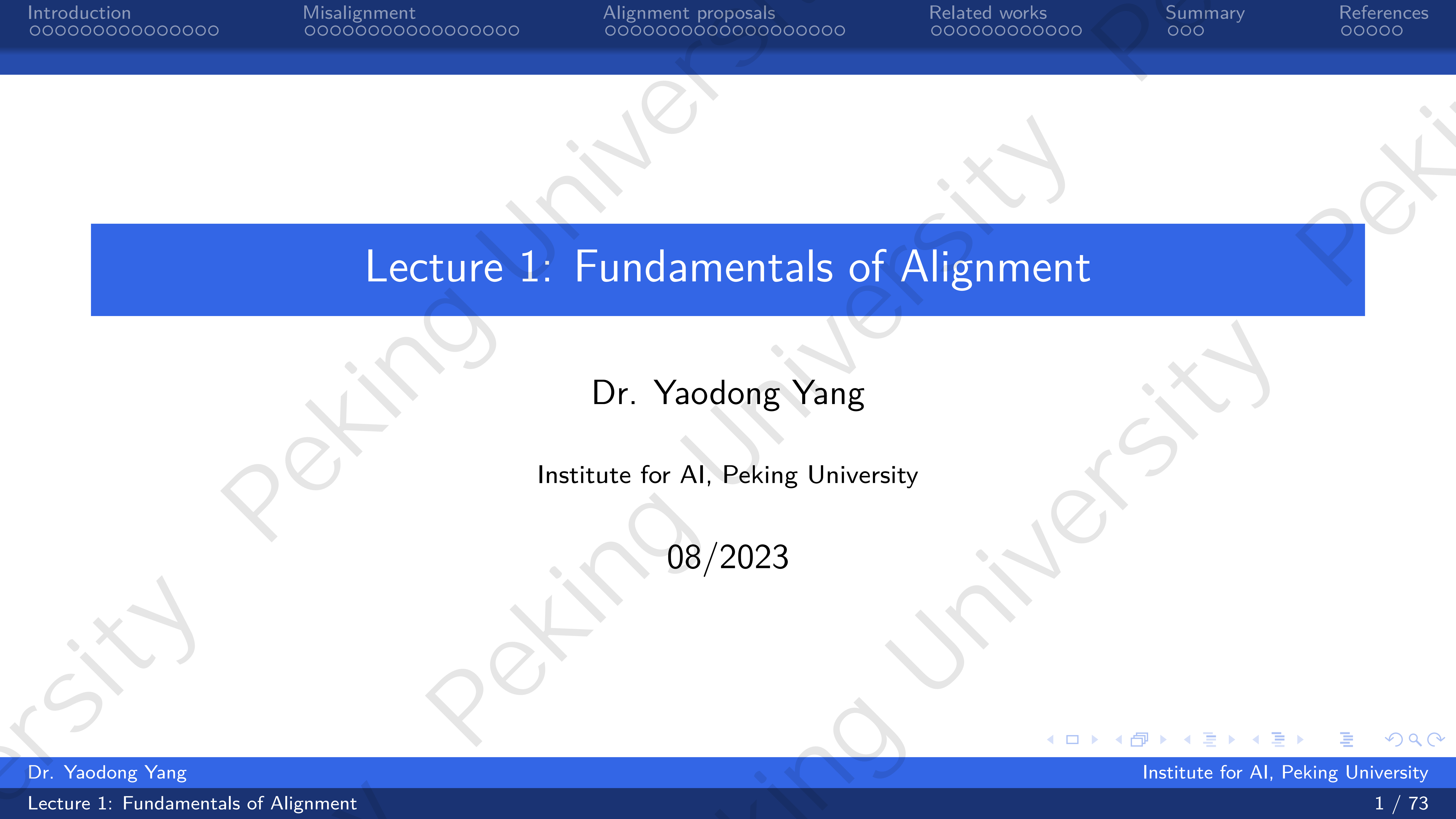 Introduction
Misalignment
Alignment proposals
Related works
Summary
References

Lecture 1: Fundamentals of Alignment

Dr. Yaodong Yang

Institute for AI, Peking University

08/2023

Dr. Yaodong Yang
Institute for AI, Peking University
Lecture 1: Fundamentals of Alignment
1 / 73

Peking University